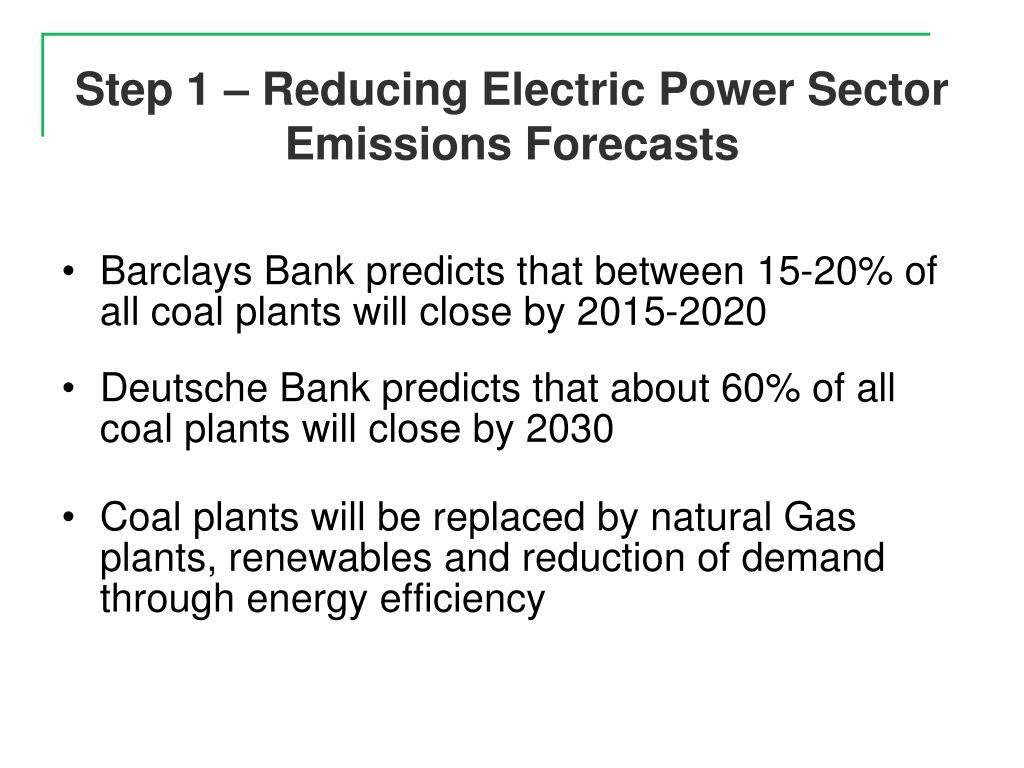 Step 1 – Reducing Electric Power Sector Emissions Forecasts

• Barclays Bank predicts that between 15-20% of all coal plants will close by 2015-2020

• Deutsche Bank predicts that about 60% of all coal plants will close by 2030

• Coal plants will be replaced by natural Gas plants, renewables and reduction of demand through energy efficiency